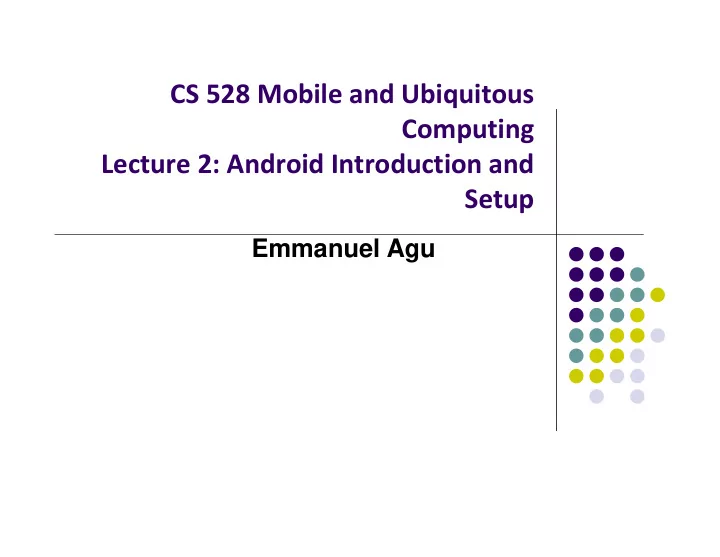 CS 528 Mobile and Ubiquitous Computing
Lecture 2: Android Introduction and Setup

Emmanuel Agu